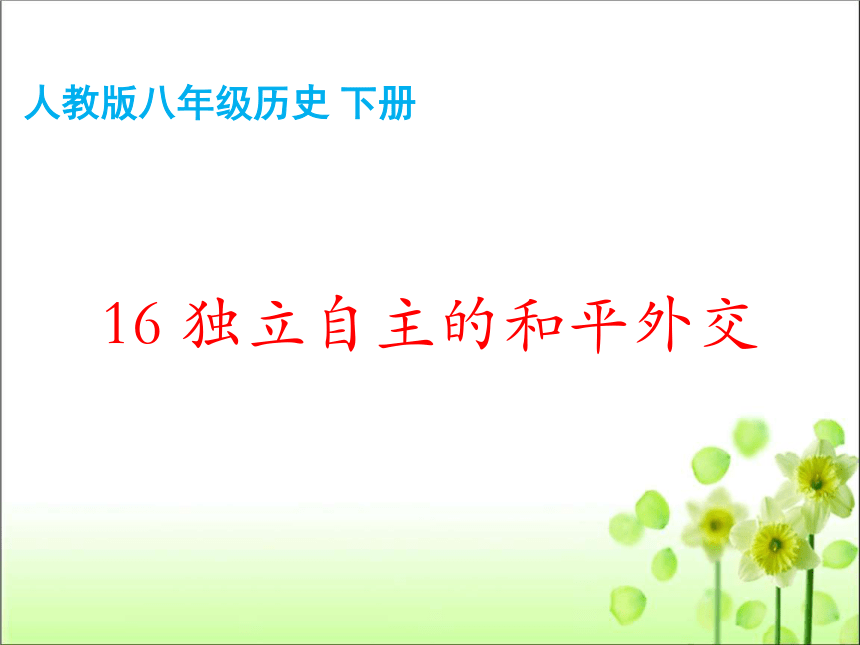 人教版八年级历史 下册

16 独立自主的和平外交